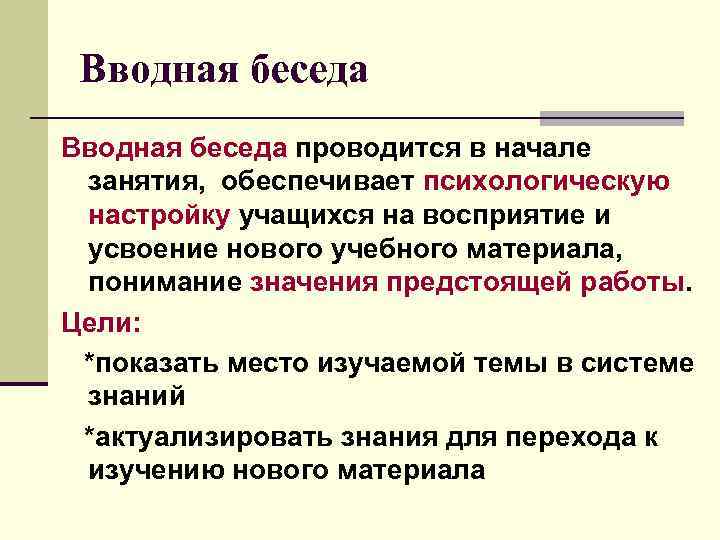 Вводная беседа

Вводная беседа проводится в начале занятия, обеспечивает психологическую настройку учащихся на восприятие и усвоение нового учебного материала, понимание значения предстоящей работы.

Цели:

*показать место изучаемой темы в системе знаний

*актуализировать знания для перехода к изучению нового материала